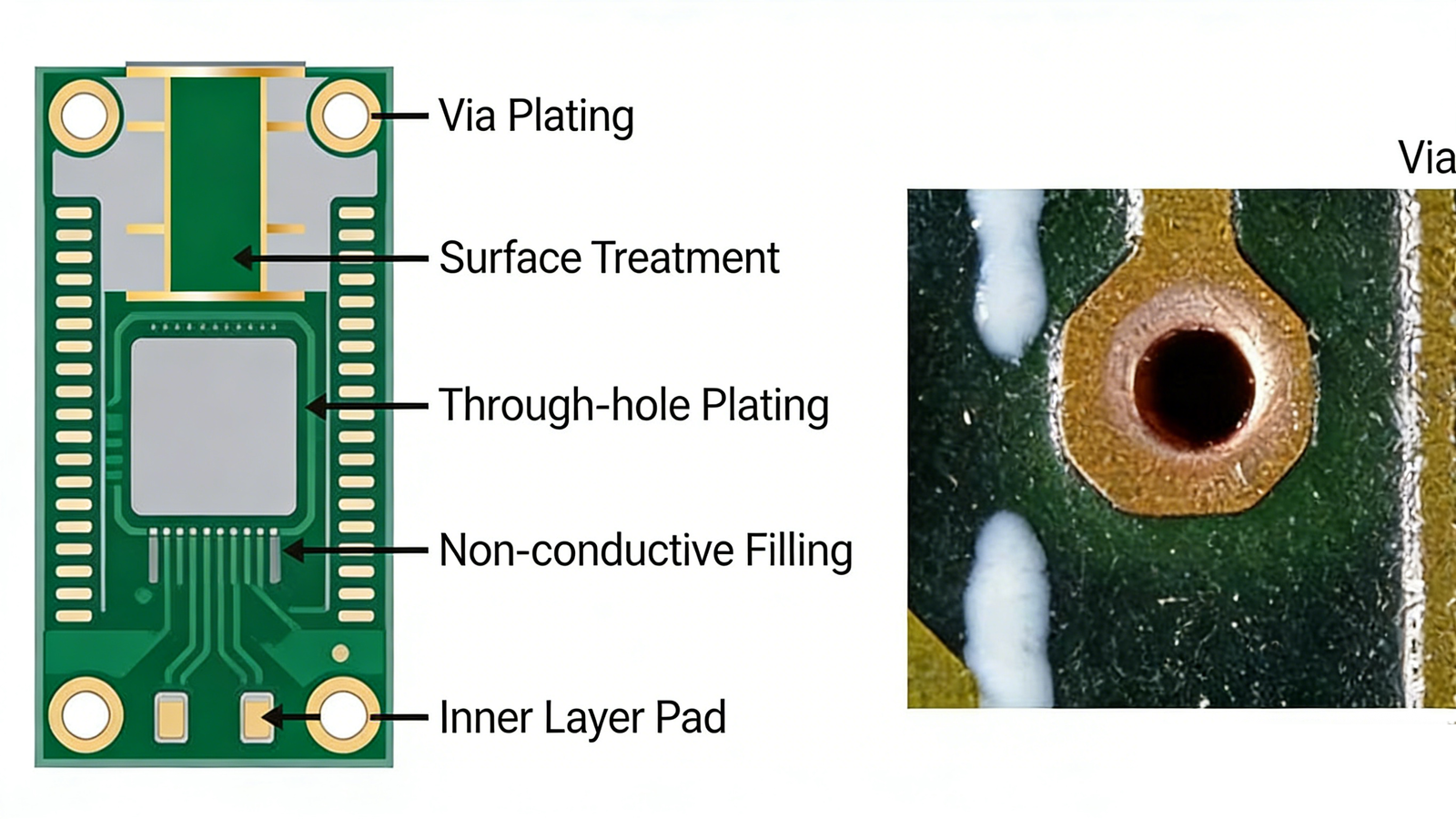 Via Plating

Surface Treatment

Through-hole Plating

Non-conductive Filling

Inner Layer Pad

Via